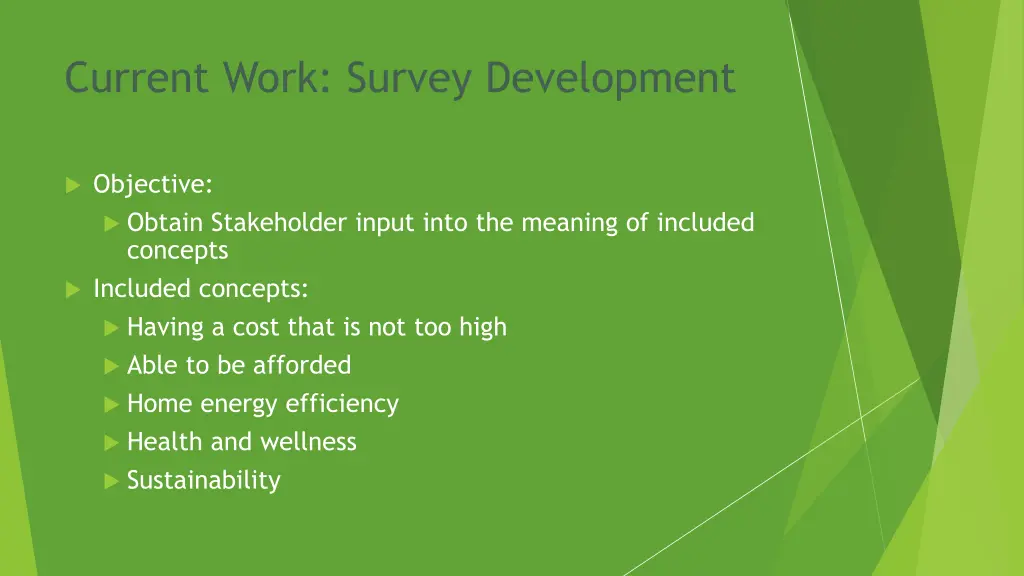 Current Work: Survey Development

Objective:

Obtain Stakeholder input into the meaning of included concepts

Included concepts:

Having a cost that is not too high

Able to be afforded

Home energy efficiency

Health and wellness

Sustainability